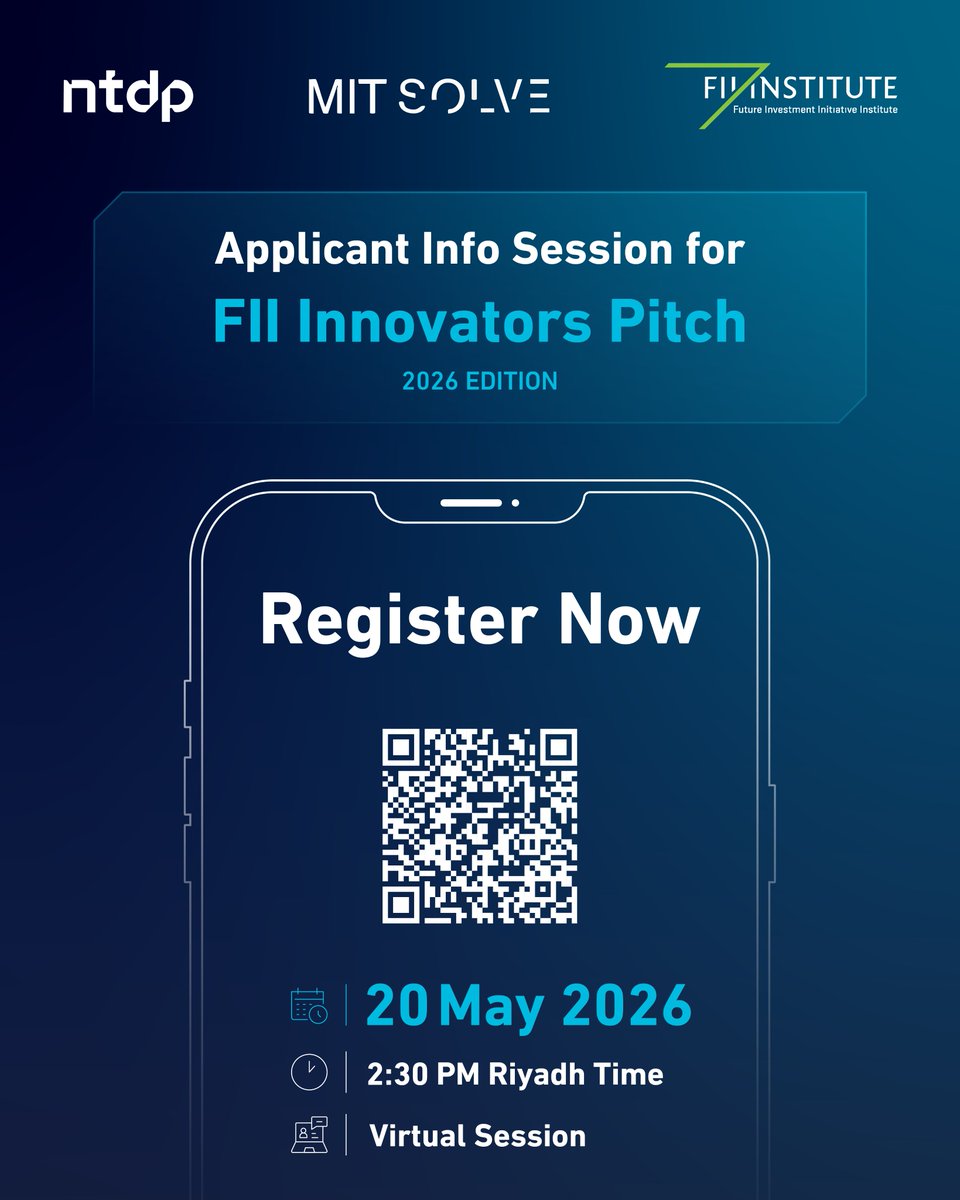 ntdp

MIT SOLVE

FII INSTITUTE
Future Investment Initiative Institute

Applicant Info Session for
FII Innovators Pitch
2026 EDITION

Register Now

20 May 2026

2:30 PM Riyadh Time

Virtual Session